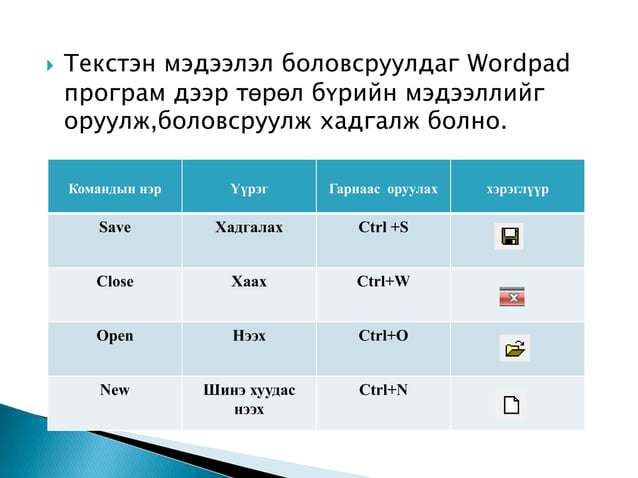 Текстэн мэдээлэл боловсруулдаг Wordpad програм дээр төрөл бүрийн мэдээллийг оруулж,боловсруулж хадгалж болно.

| Командын нэр | Үүрэг | Гарнаас оруулах | хэрэглүүр |
|---|---|---|---|
| Save | Хадгалах | Ctrl +S | |
| Close | Хаах | Ctrl+W | |
| Open | Нээх | Ctrl+O | |
| New | Шинэ хуудас нээх | Ctrl+N | |